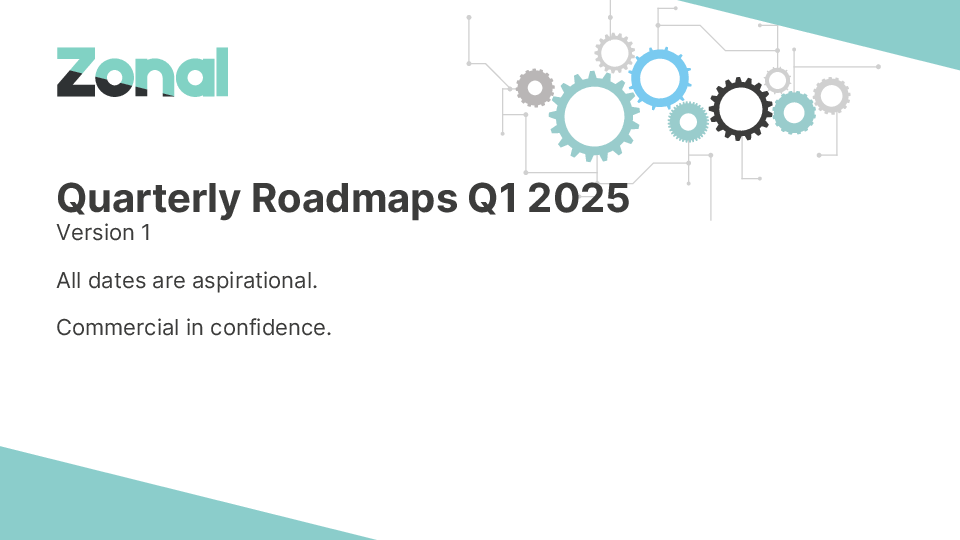 Zonal

Quarterly Roadmaps Q1 2025
Version 1

All dates are aspirational.

Commercial in confidence.